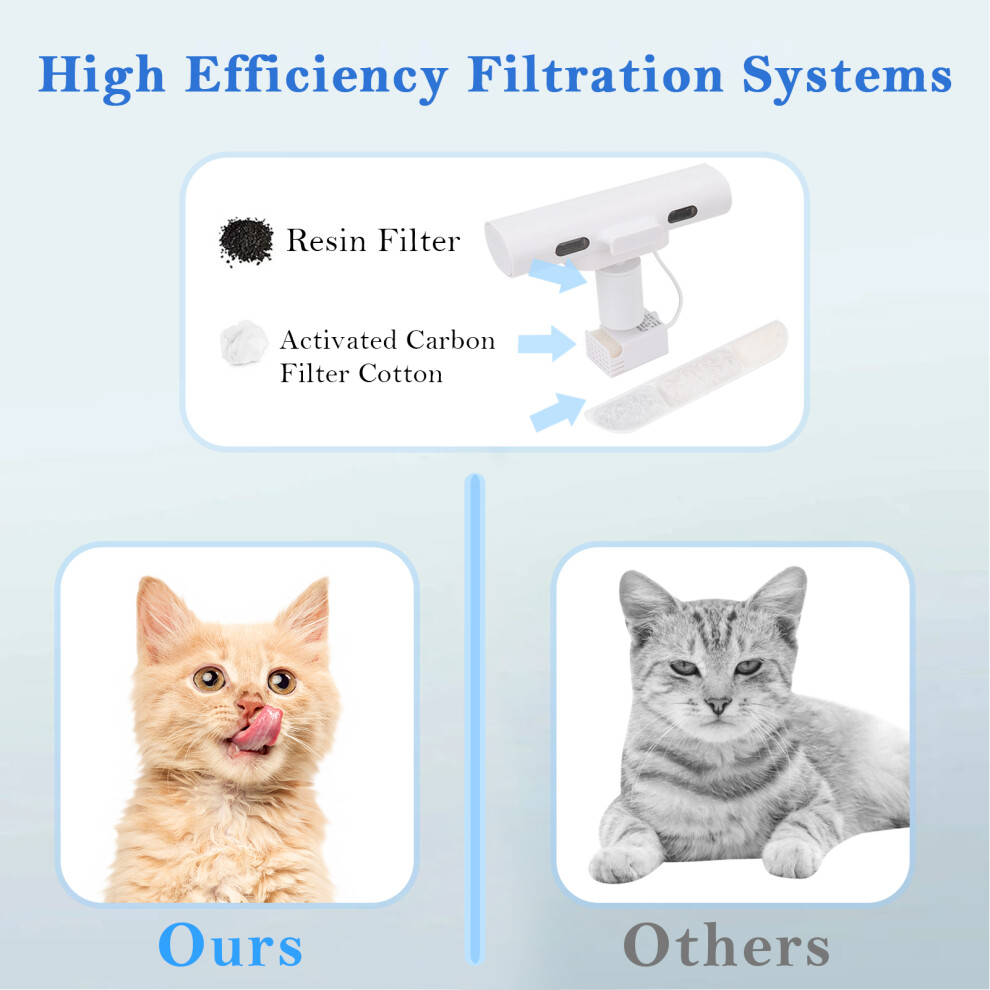 High Efficiency Filtration Systems

Resin Filter

Activated Carbon Filter Cotton

Ours

Others